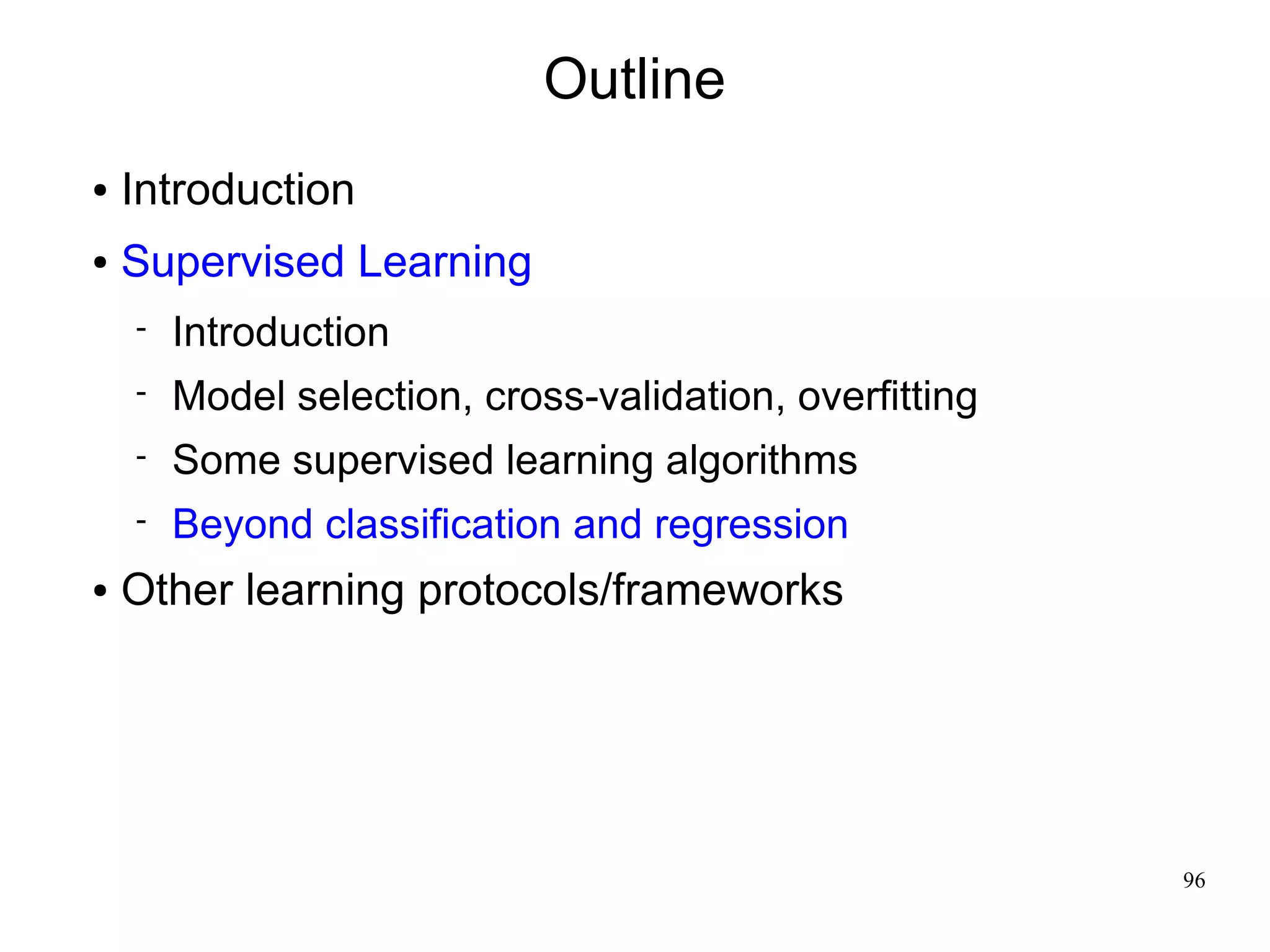 Outline

• Introduction

• Supervised Learning

- Introduction

- Model selection, cross-validation, overfitting

- Some supervised learning algorithms

- Beyond classification and regression

• Other learning protocols/frameworks

96